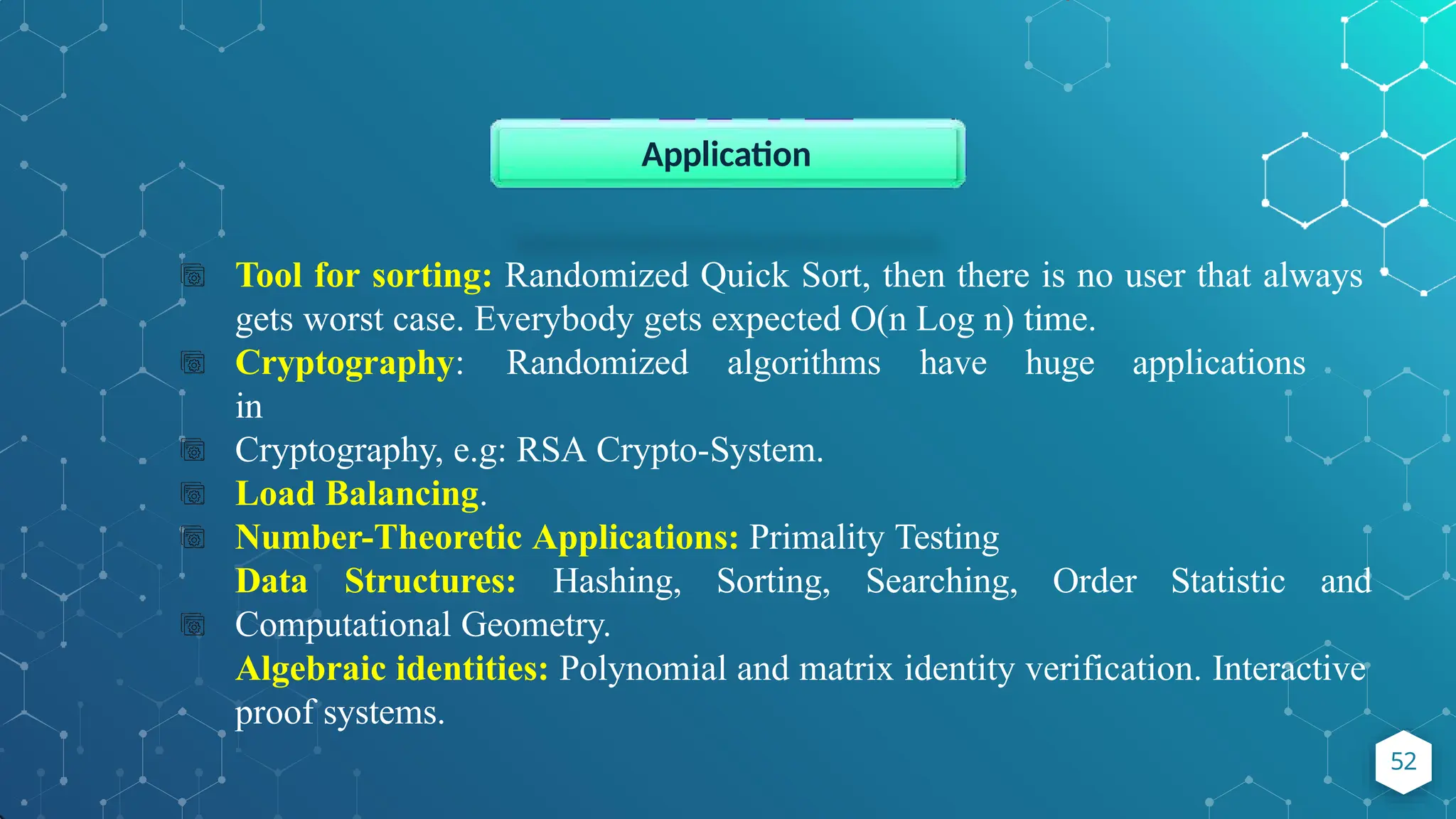 Application

Tool for sorting: Randomized Quick Sort, then there is no user that always gets worst case. Everybody gets expected O(n Log n) time.

Cryptography: Randomized algorithms have huge applications in

Cryptography, e.g: RSA Crypto-System.

Load Balancing.

Number-Theoretic Applications: Primality Testing

Data Structures: Hashing, Sorting, Searching, Order Statistic and Computational Geometry.

Algebraic identities: Polynomial and matrix identity verification. Interactive proof systems.

52